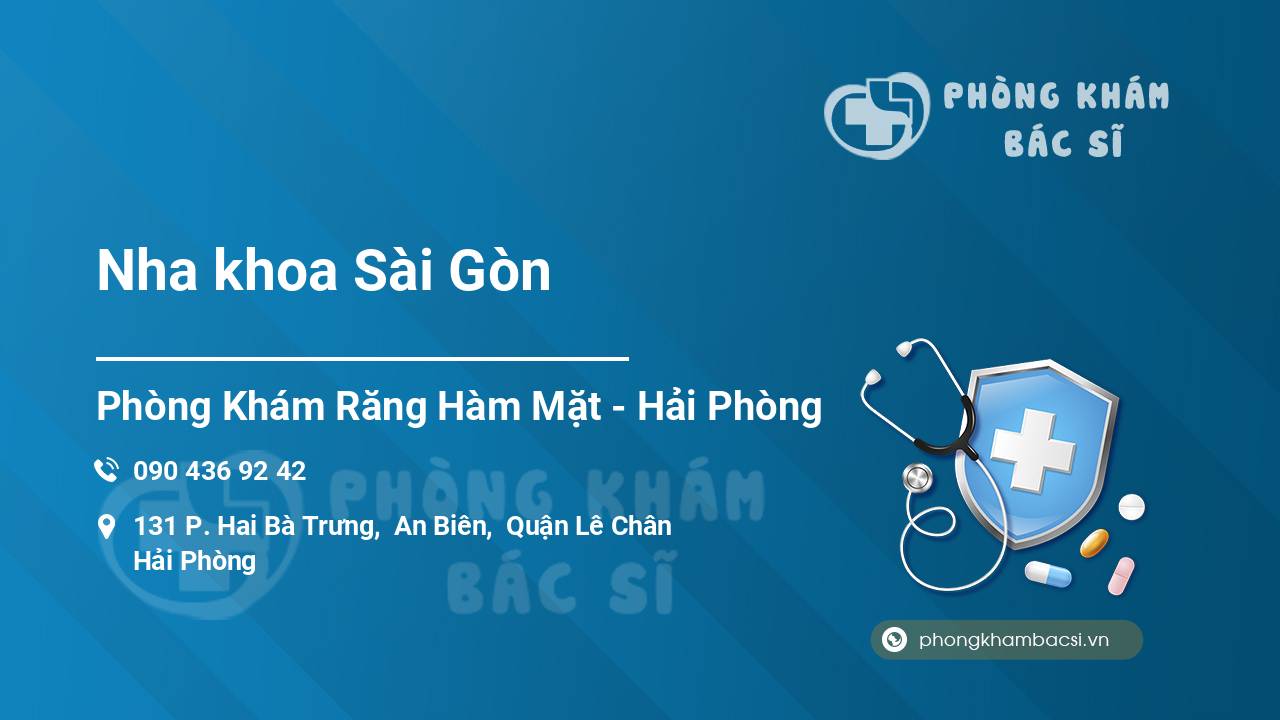 PHÒNG KHÁM
BÁC SĨ

Nha khoa Sài Gòn

Phòng Khám Răng Hàm Mặt - Hải Phòng

090 436 92 42

131 P. Hai Bà Trưng, An Biên, Quận Lê Chân
Hải Phòng

PHÒNG KHÁM
BÁC SĨ

phongkhambacsi.vn